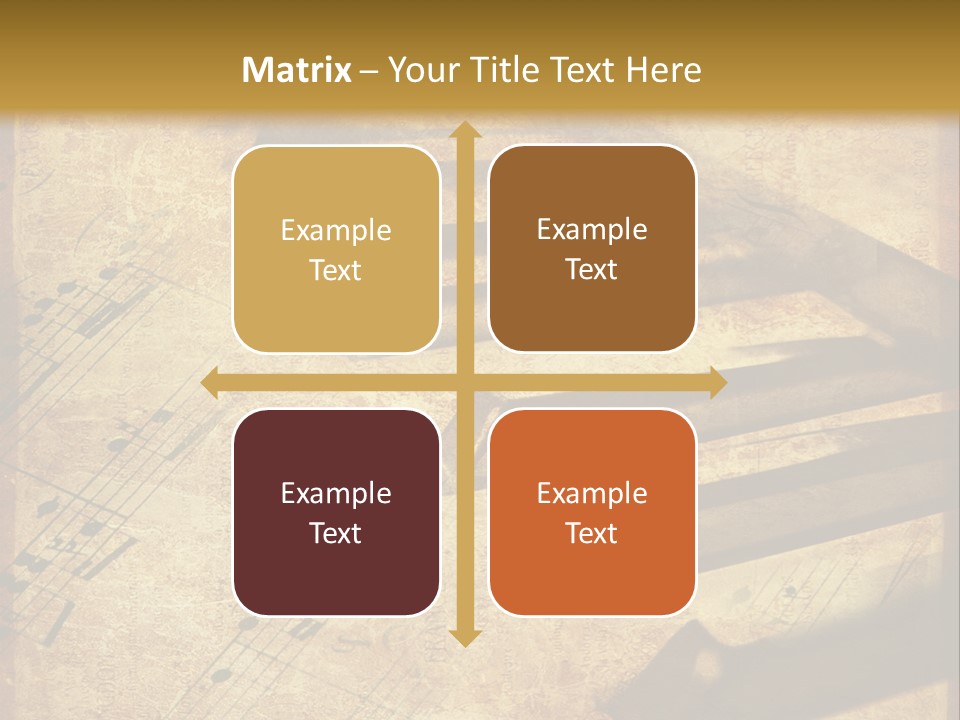 Matrix – Your Title Text Here

Example Text

Example Text

Example Text

Example Text